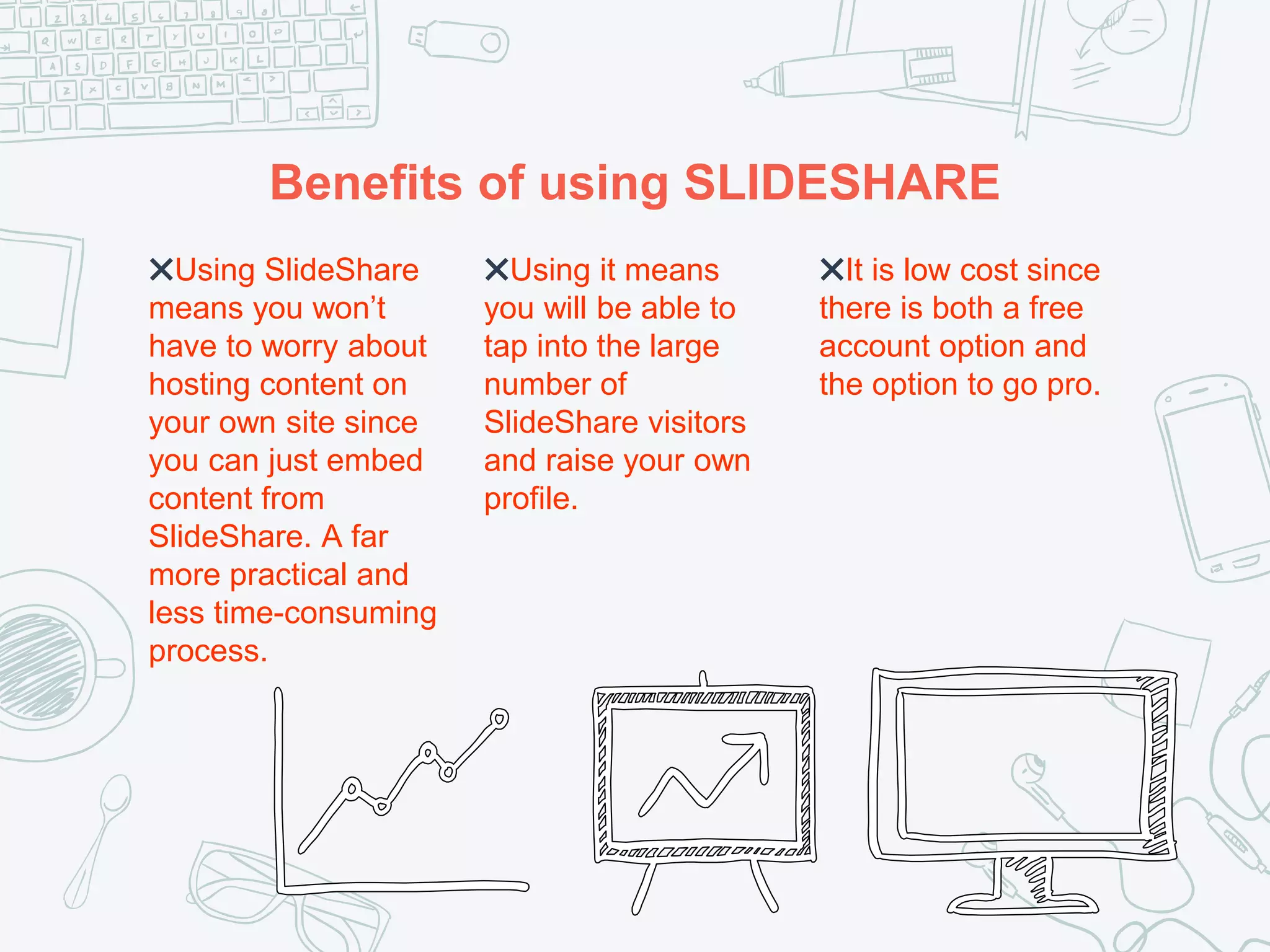 Benefits of using SLIDESHARE

✕Using SlideShare means you won’t have to worry about hosting content on your own site since you can just embed content from SlideShare. A far more practical and less time-consuming process.

✕Using it means you will be able to tap into the large number of SlideShare visitors and raise your own profile.

✕It is low cost since there is both a free account option and the option to go pro.